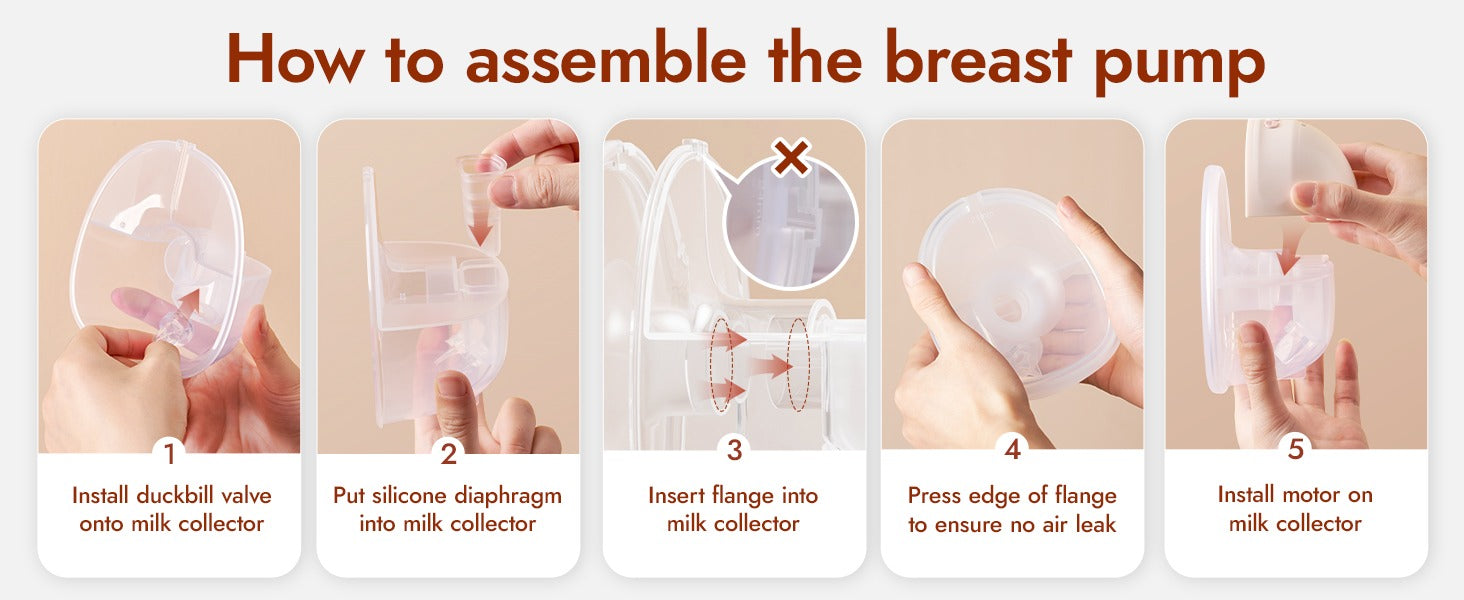 How to assemble the breast pump

1
Install duckbill valve onto milk collector

2
Put silicone diaphragm into milk collector

3
Insert flange into milk collector

4
Press edge of flange to ensure no air leak

5
Install motor on milk collector